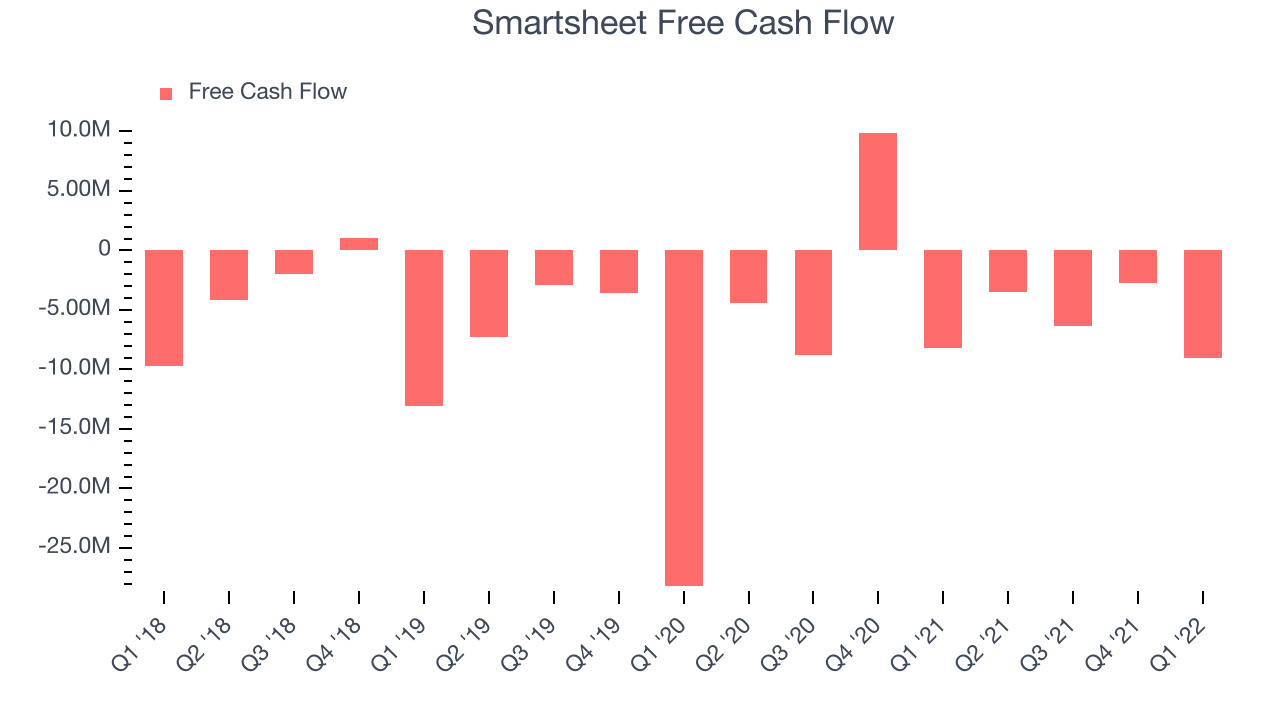 Smartsheet Free Cash Flow

Free Cash Flow

10.0M
5.00M
0
-5.00M
-10.0M
-15.0M
-20.0M
-25.0M

Q1 '18
Q2 '18
Q3 '18
Q4 '18
Q1 '19
Q2 '19
Q3 '19
Q4 '19
Q1 '20
Q2 '20
Q3 '20
Q4 '20
Q1 '21
Q2 '21
Q3 '21
Q4 '21
Q1 '22